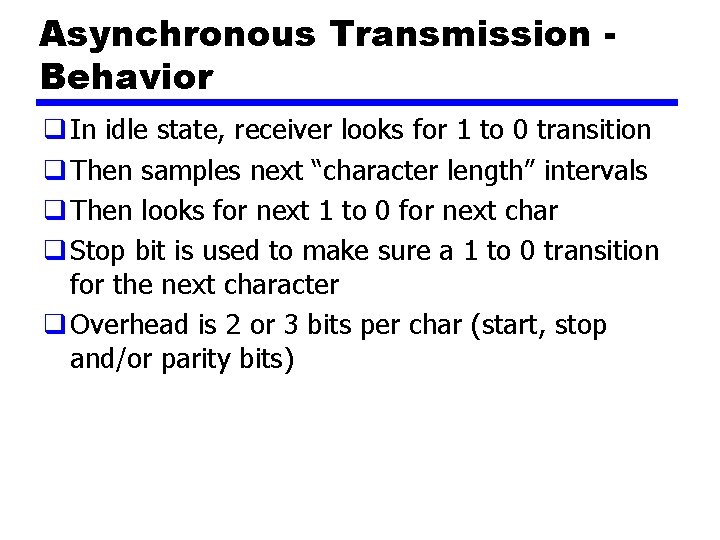 Asynchronous Transmission - Behavior

❑ In idle state, receiver looks for 1 to 0 transition

❑ Then samples next “character length” intervals

❑ Then looks for next 1 to 0 for next char

❑ Stop bit is used to make sure a 1 to 0 transition for the next character

❑ Overhead is 2 or 3 bits per char (start, stop and/or parity bits)